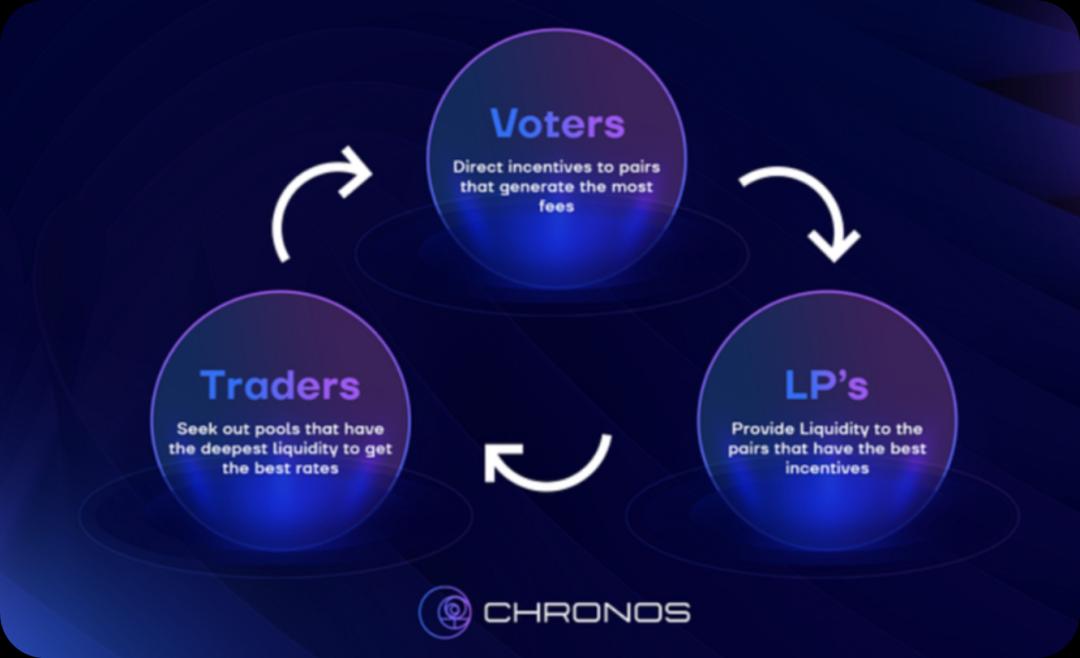 Voters
Direct incentives to pairs that generate the most fees

LP's
Provide Liquidity to the pairs that have the best incentives

Traders
Seek out pools that have the deepest liquidity to get the best rates

CHRONOS